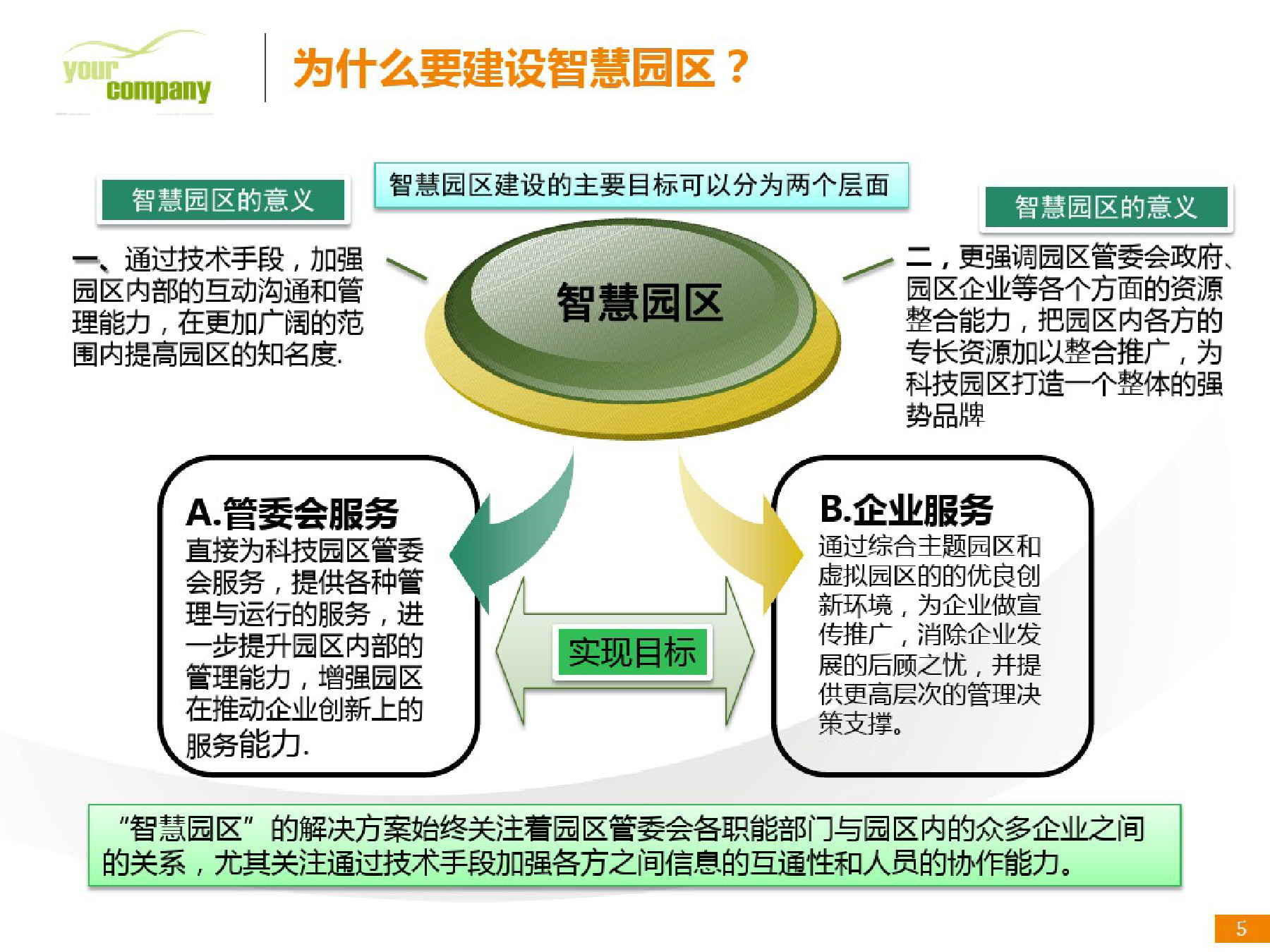 your company

为什么要建设智慧园区？

智慧园区的意义

智慧园区建设的主要目标可以分为两个层面

智慧园区的意义

一、通过技术手段，加强园区内部的互动沟通和管理能力，在更加广阔的范围内提高园区的知名度.

智慧园区

二，更强调园区管委会政府、园区企业等各个方面的资源整合能力，把园区内各方的专长资源加以整合推广，为科技园区打造一个整体的强势品牌

A.管委会服务
直接为科技园区管委会服务，提供各种管理与运行的服务，进一步提升园区内部的管理能力，增强园区在推动企业创新上的服务能力.

实现目标

B.企业服务
通过综合主题园区和虚拟园区的的优良创新环境，为企业做宣传推广，消除企业发展的后顾之忧，并提供更高层次的管理决策支撑。

“智慧园区”的解决方案始终关注着园区管委会各职能部门与园区内的众多企业之间的关系，尤其关注通过技术手段加强各方之间信息的互通性和人员的协作能力。

5